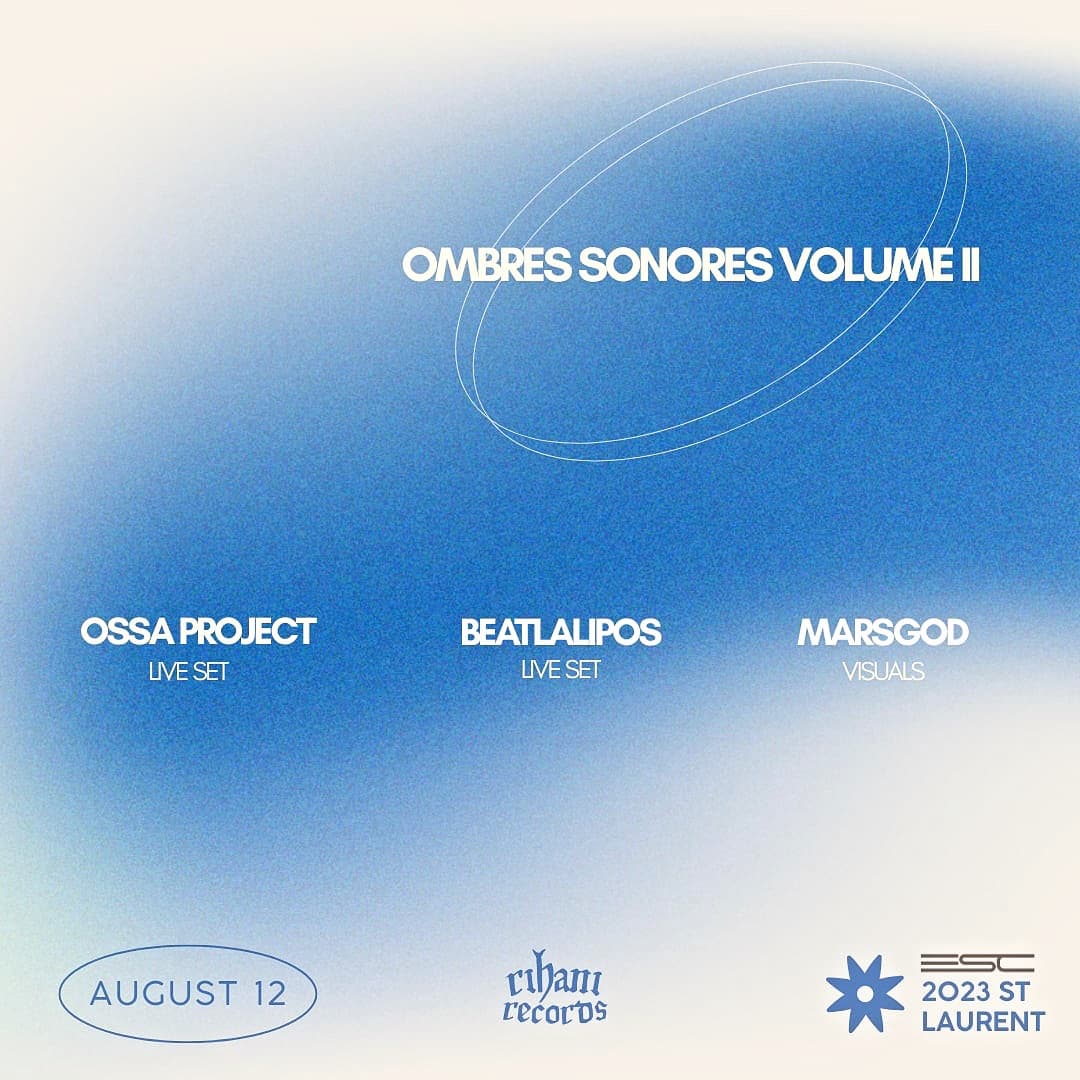 OMBRES SONORES VOLUME II

OSSA PROJECT
LIVE SET

BEATLALIPOS
LIVE SET

MARSGOD
VISUALS

AUGUST 12

rihani records

ESC
2023 ST LAURENT